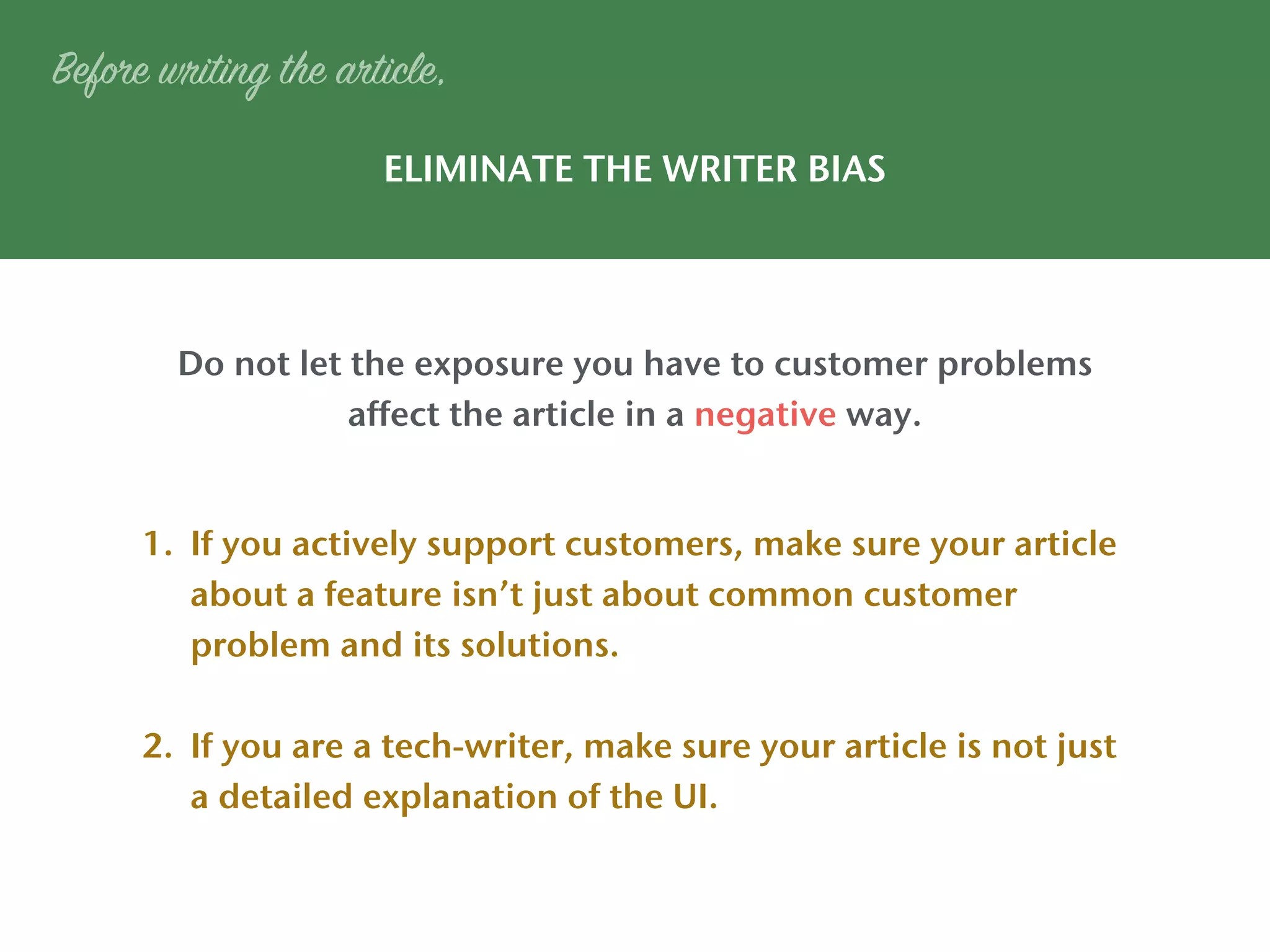 Before writing the article,

ELIMINATE THE WRITER BIAS

Do not let the exposure you have to customer problems affect the article in a negative way.

1. If you actively support customers, make sure your article about a feature isn’t just about common customer problem and its solutions.

2. If you are a tech-writer, make sure your article is not just a detailed explanation of the UI.